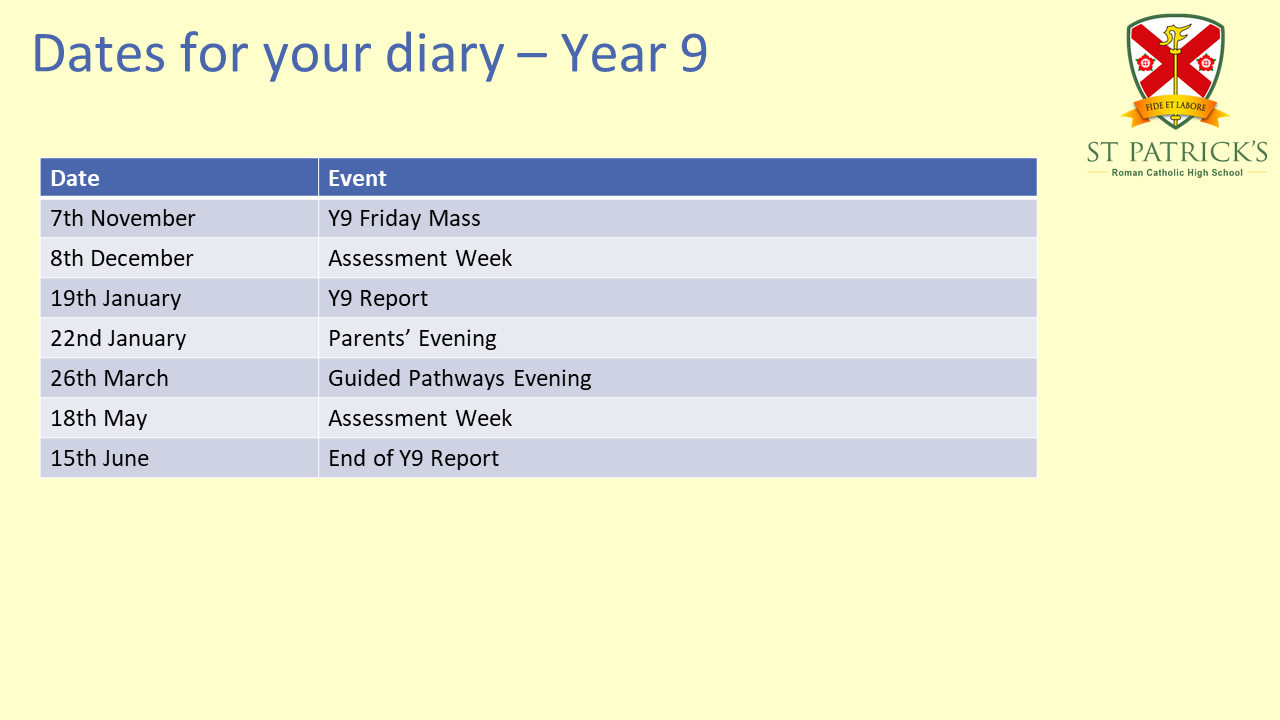 Dates for your diary – Year 9

FIDE ET LABORE
ST PATRICK'S
Roman Catholic High School

| Date | Event |
|---|---|
| 7th November | Y9 Friday Mass |
| 8th December | Assessment Week |
| 19th January | Y9 Report |
| 22nd January | Parents' Evening |
| 26th March | Guided Pathways Evening |
| 18th May | Assessment Week |
| 15th June | End of Y9 Report |